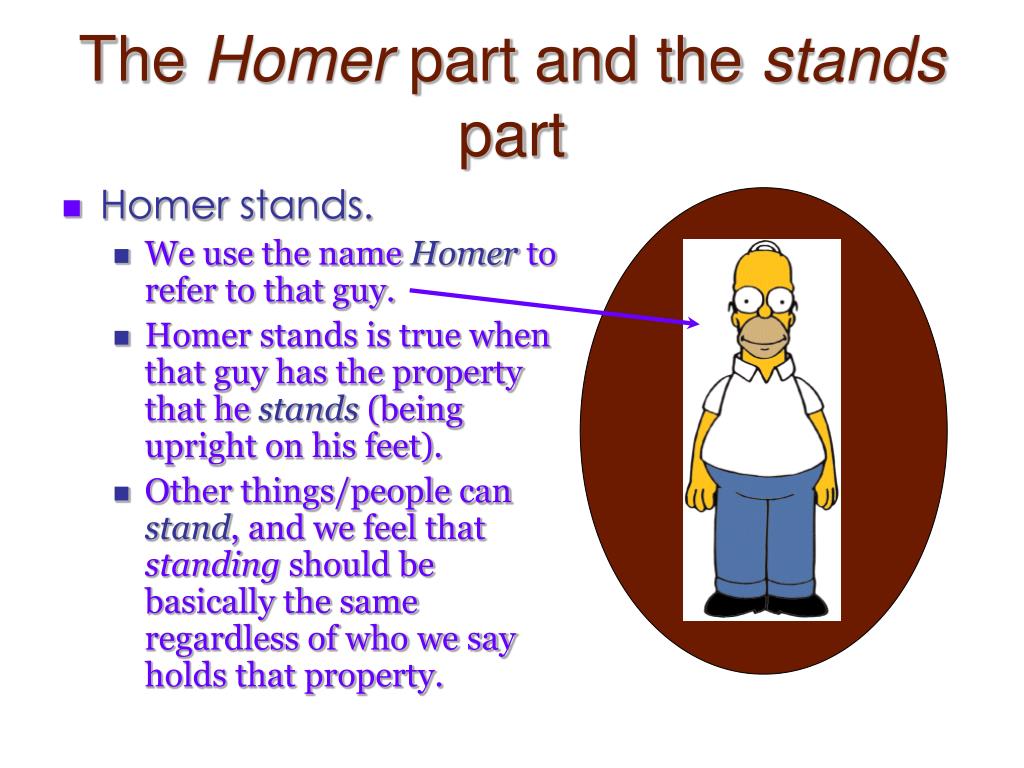 The Homer part and the stands part

Homer stands.

We use the name Homer to refer to that guy.

Homer stands is true when that guy has the property that he stands (being upright on his feet).

Other things/people can stand, and we feel that standing should be basically the same regardless of who we say holds that property.